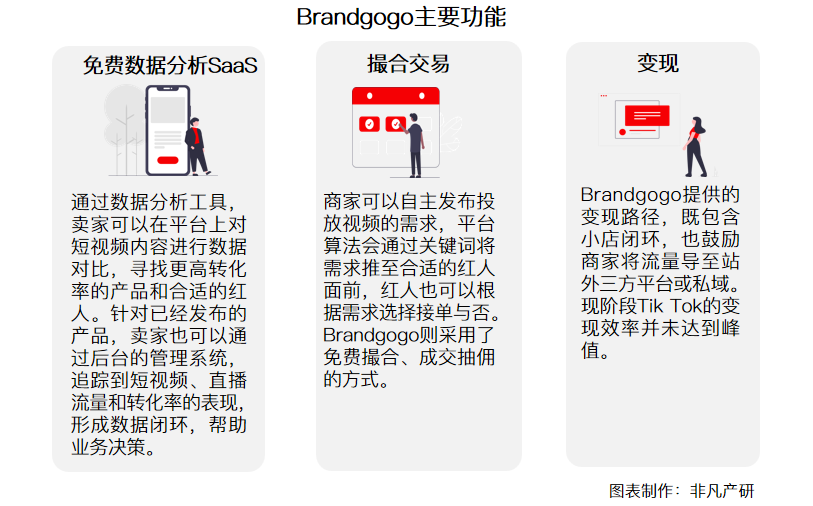 Brandgogo主要功能

免费数据分析SaaS

通过数据分析工具，卖家可以在平台上对短视频内容进行数据对比，寻找更高转化率的产品和合适的红人。针对已经发布的产品，卖家也可以通过后台的管理系统，追踪到短视频、直播流量和转化率的表现，形成数据闭环，帮助业务决策。

撮合交易

商家可以自主发布投放视频的需求，平台算法会通过关键词将需求推至合适的红人面前，红人也可以根据需求选择接单与否。Brandgogo则采用了免费撮合、成交抽佣的方式。

变现

Brandgogo提供的变现路径，既包含小店闭环，也鼓励商家将流量导至站外三方平台或私域。现阶段Tik Tok的变现效率并未达到峰值。

图表制作：非凡产研